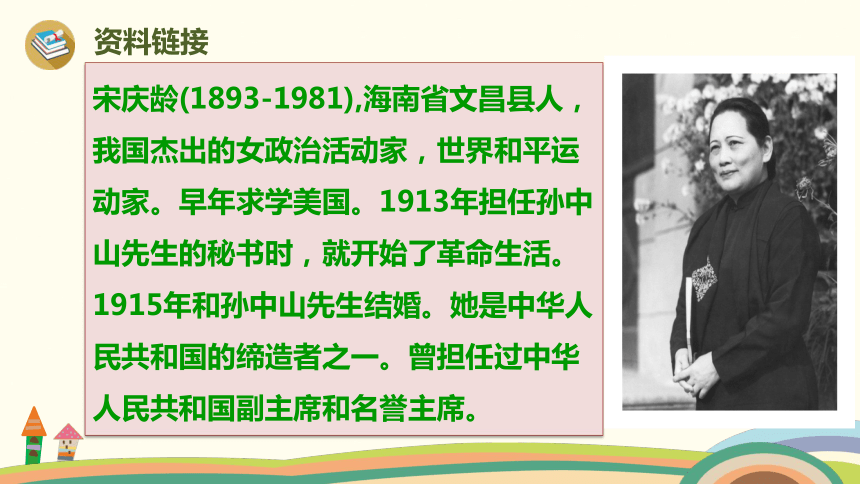 资料链接

宋庆龄(1893-1981),海南省文昌县人，我国杰出的女政治活动家，世界和平运动家。早年求学美国。1913年担任孙中山先生的秘书时，就开始了革命生活。1915年和孙中山先生结婚。她是中华人民共和国的缔造者之一。曾担任过中华人民共和国副主席和名誉主席。